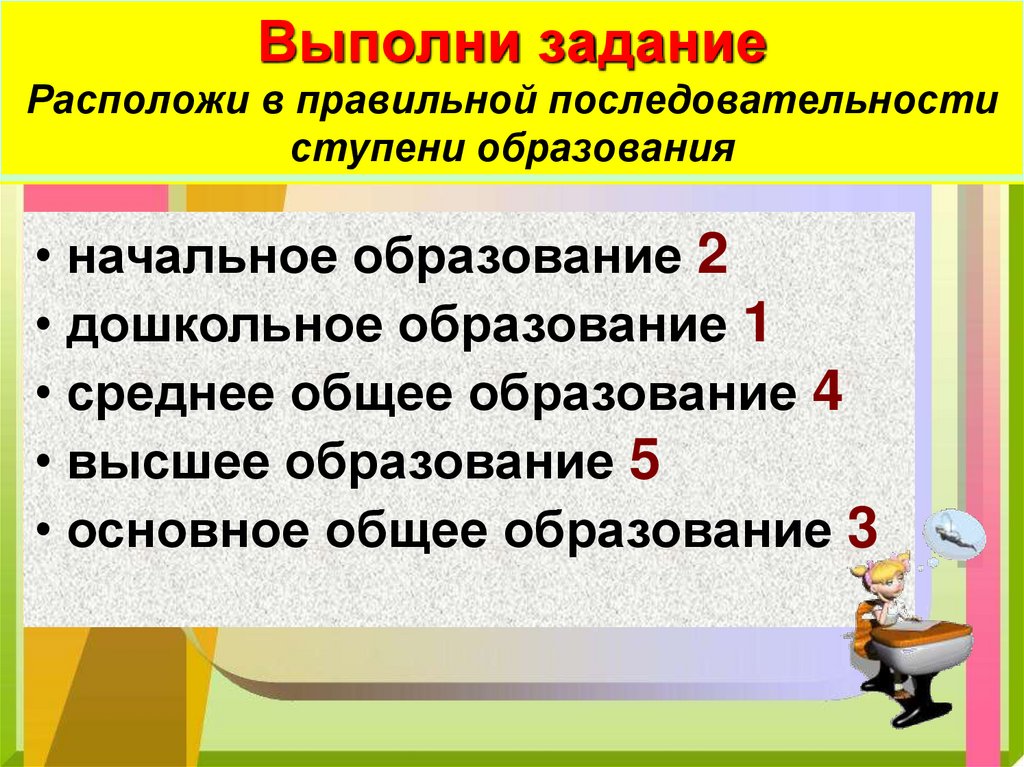 Выполни задание
Расположи в правильной последовательности ступени образования

• начальное образование 2
• дошкольное образование 1
• среднее общее образование 4
• высшее образование 5
• основное общее образование 3